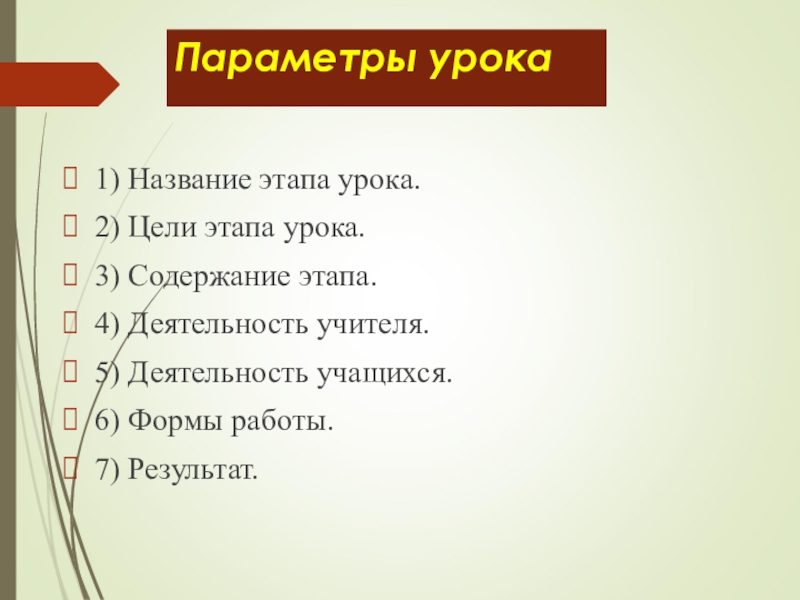 Параметры урока

1) Название этапа урока.

2) Цели этапа урока.

3) Содержание этапа.

4) Деятельность учителя.

5) Деятельность учащихся.

6) Формы работы.

7) Результат.